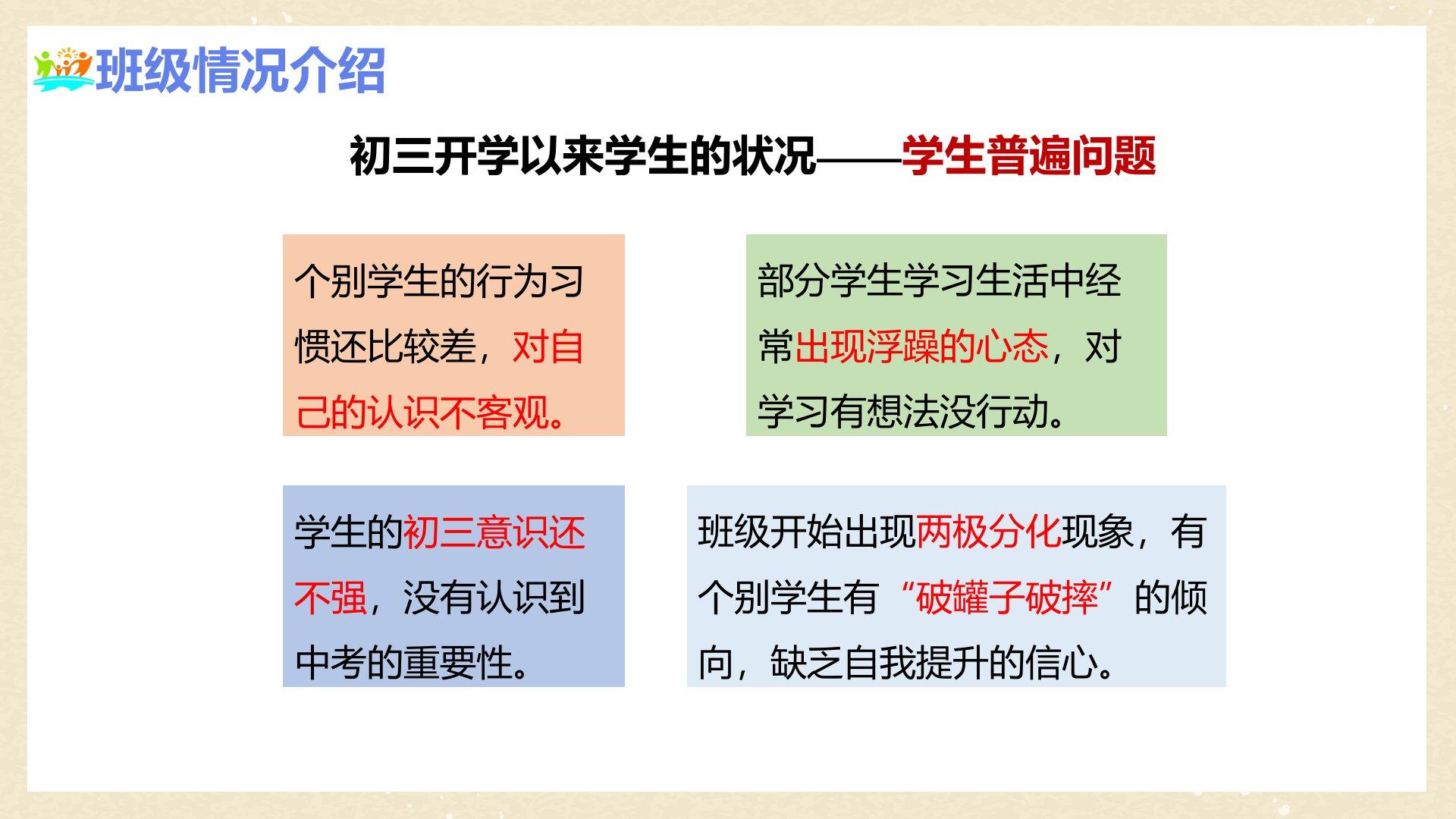 班级情况介绍

初三开学以来学生的状况——学生普遍问题

个别学生的行为习惯还比较差，对自己的认识不客观。

部分学生学习生活中经常出现浮躁的心态，对学习有想法没行动。

学生的初三意识还不强，没有认识到中考的重要性。

班级开始出现两极分化现象，有个别学生有“破罐子破摔”的倾向，缺乏自我提升的信心。